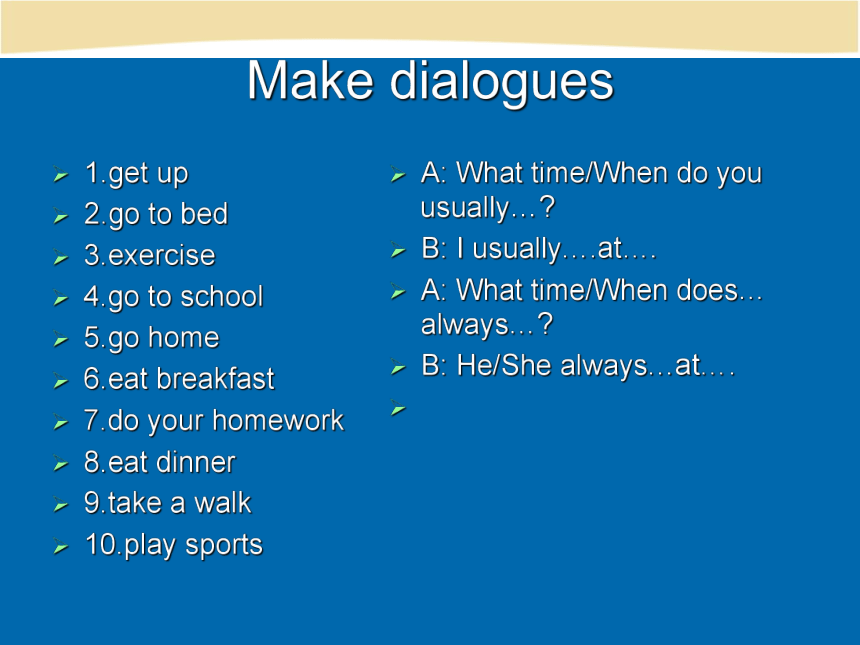 Make dialogues

1.get up
2.go to bed
3.exercise
4.go to school
5.go home
6.eat breakfast
7.do your homework
8.eat dinner
9.take a walk
10.play sports

A: What time/When do you usually…?
B: I usually….at….
A: What time/When does…always…?
B: He/She always…at….